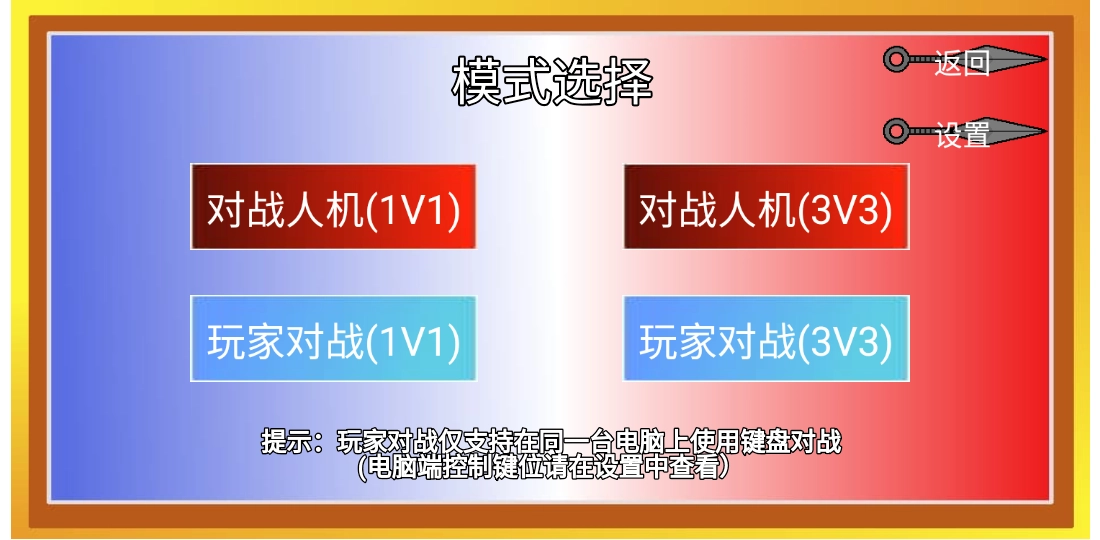 模式选择

返回

设置

对战人机(1V1)

对战人机(3V3)

玩家对战(1V1)

玩家对战(3V3)

提示：玩家对战仅支持在同一台电脑上使用键盘对战
(电脑端控制键位请在设置中查看)